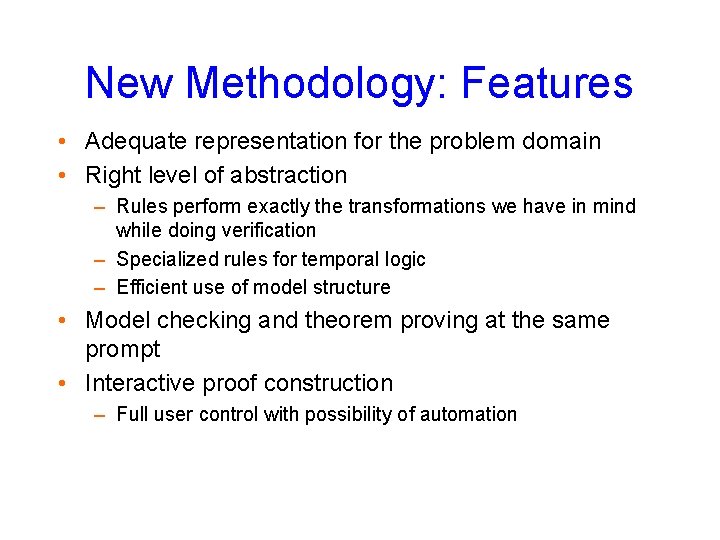 New Methodology: Features

• Adequate representation for the problem domain
• Right level of abstraction
– Rules perform exactly the transformations we have in mind while doing verification
– Specialized rules for temporal logic
– Efficient use of model structure
• Model checking and theorem proving at the same prompt
• Interactive proof construction
– Full user control with possibility of automation